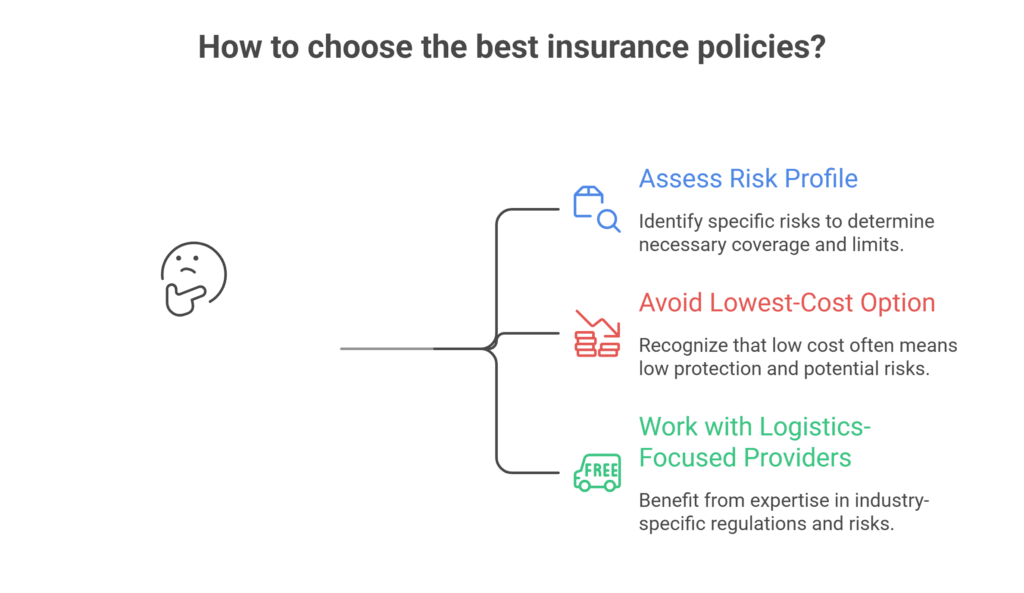 How to choose the best insurance policies?

Assess Risk Profile

Identify specific risks to determine necessary coverage and limits.

Avoid Lowest-Cost Option

Recognize that low cost often means low protection and potential risks.

FREE

Work with Logistics-Focused Providers

Benefit from expertise in industry-specific regulations and risks.